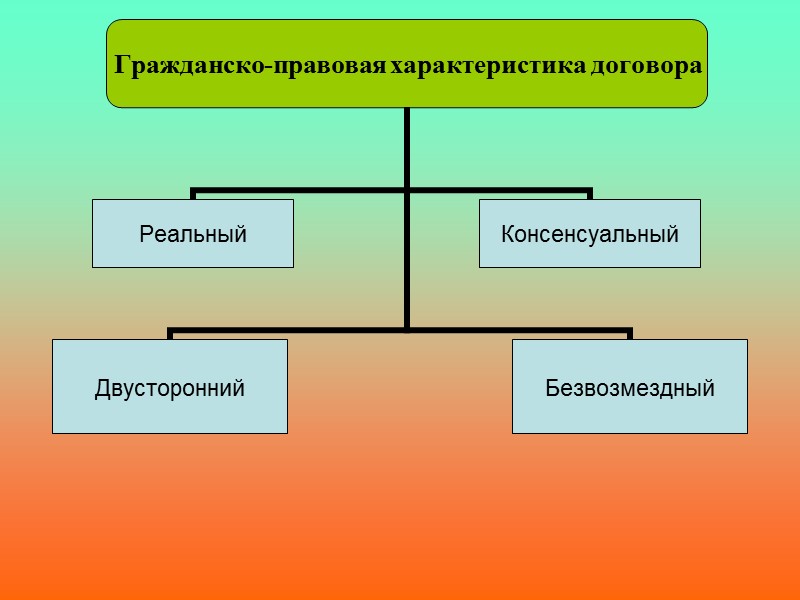 Гражданско-правовая характеристика договора

Реальный

Консенсуальный

Двусторонний

Безвозмездный